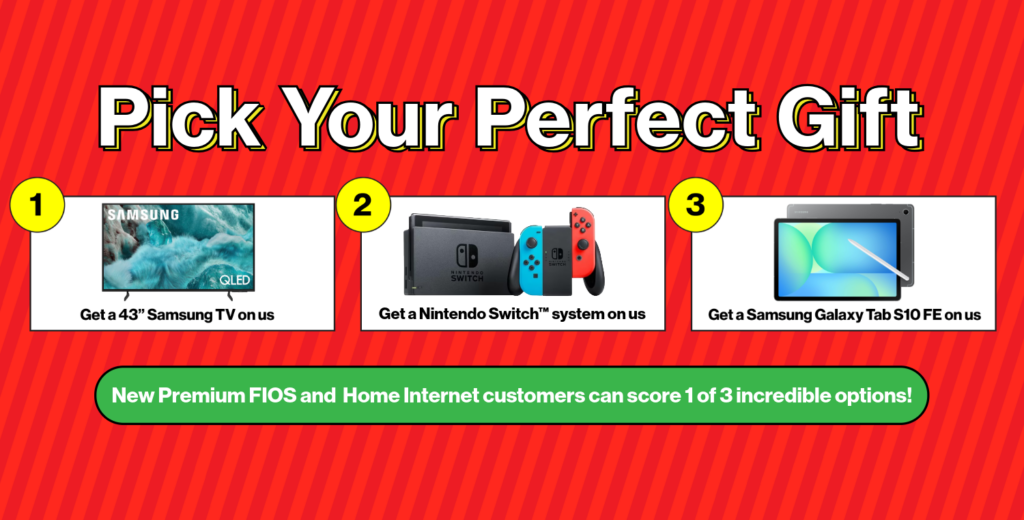 Pick Your Perfect Gift

1

SAMSUNG

QLED

Get a 43" Samsung TV on us

2

NINTENDO SWITCH

Get a Nintendo Switch™ system on us

3

Get a Samsung Galaxy Tab S10 FE on us

New Premium FIOS and Home Internet customers can score 1 of 3 incredible options!